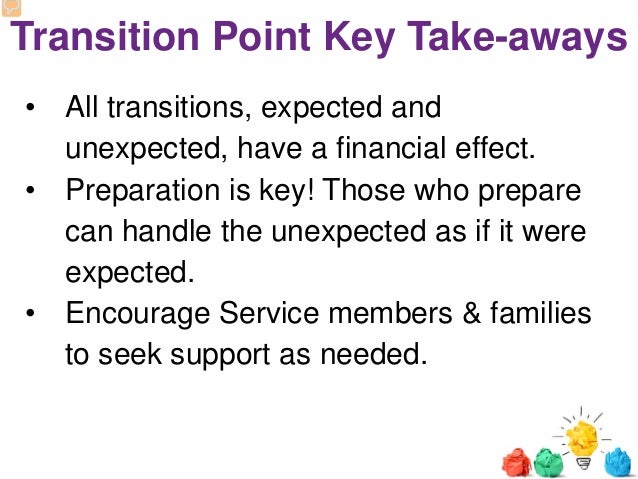 Transition Point Key Take-aways

• All transitions, expected and unexpected, have a financial effect.
• Preparation is key! Those who prepare can handle the unexpected as if it were expected.
• Encourage Service members & families to seek support as needed.